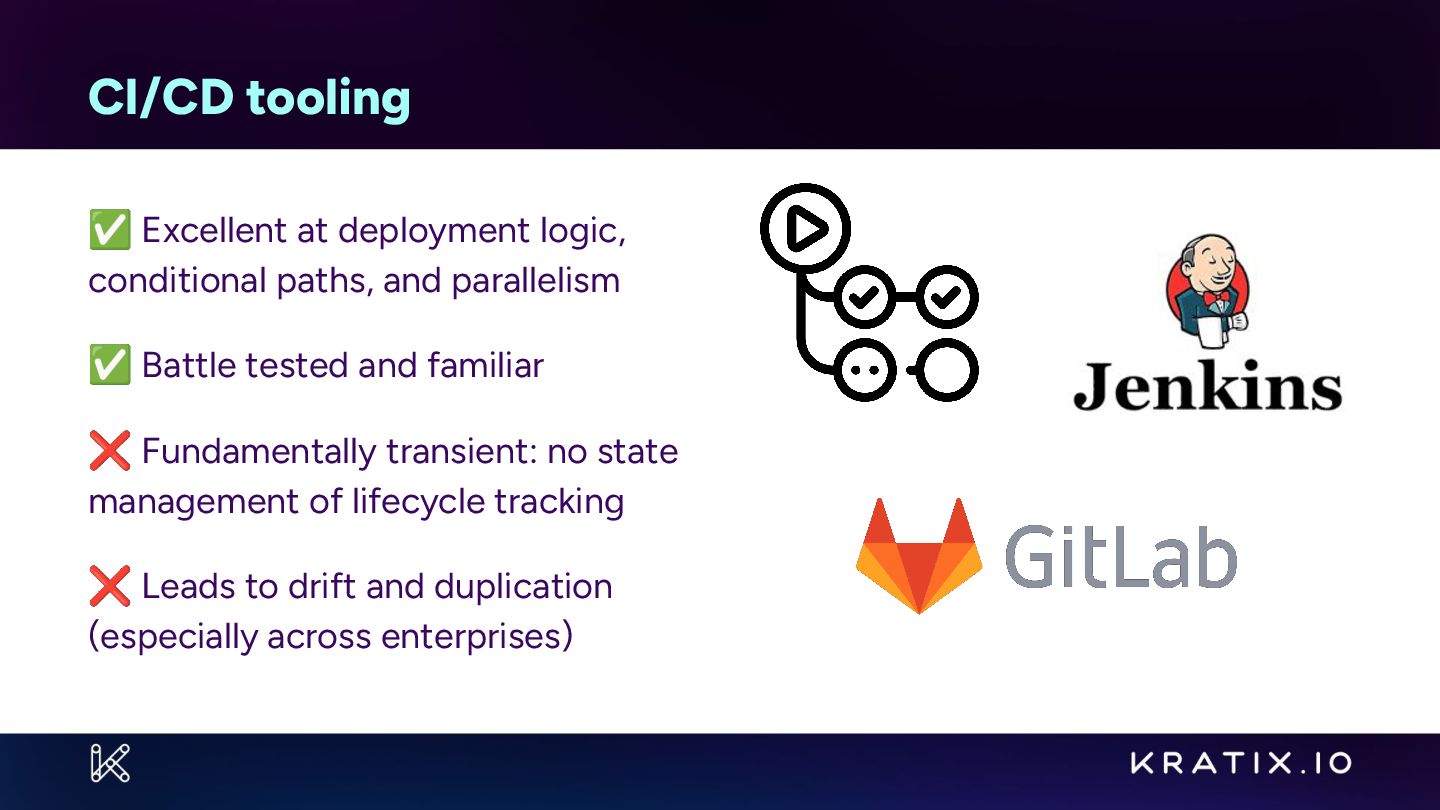 CI/CD tooling

✅ Excellent at deployment logic, conditional paths, and parallelism

✅ Battle tested and familiar

❌ Fundamentally transient: no state management of lifecycle tracking

❌ Leads to drift and duplication (especially across enterprises)

Jenkins

GitLab

KRATIX.IO